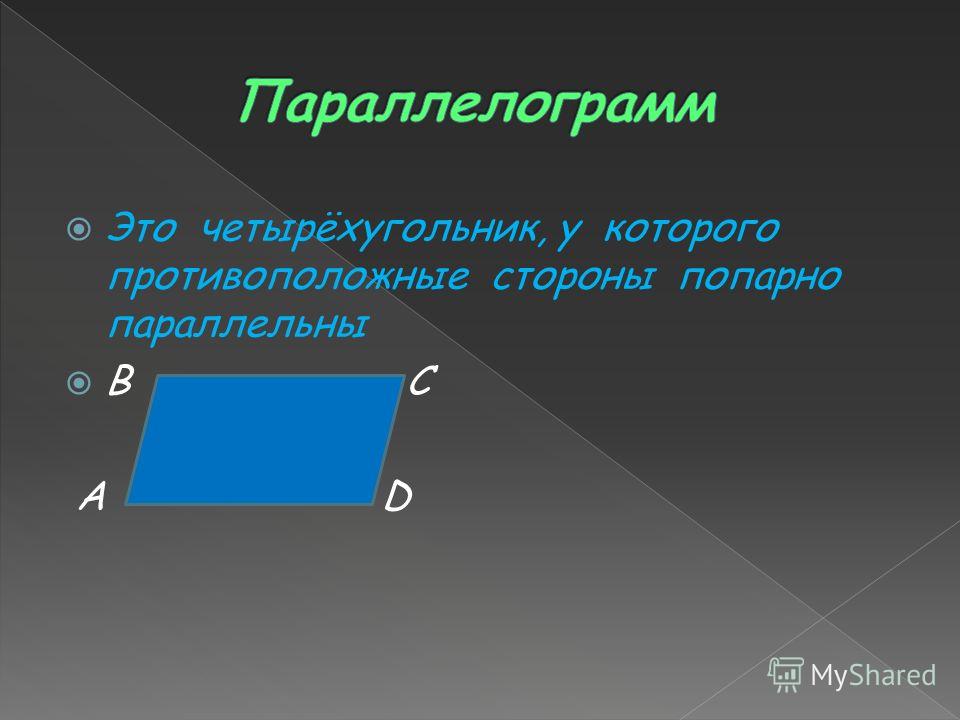 Параллелограмм

Это четырёхугольник, у которого противоположные стороны попарно параллельны

B C

A D

MyShared